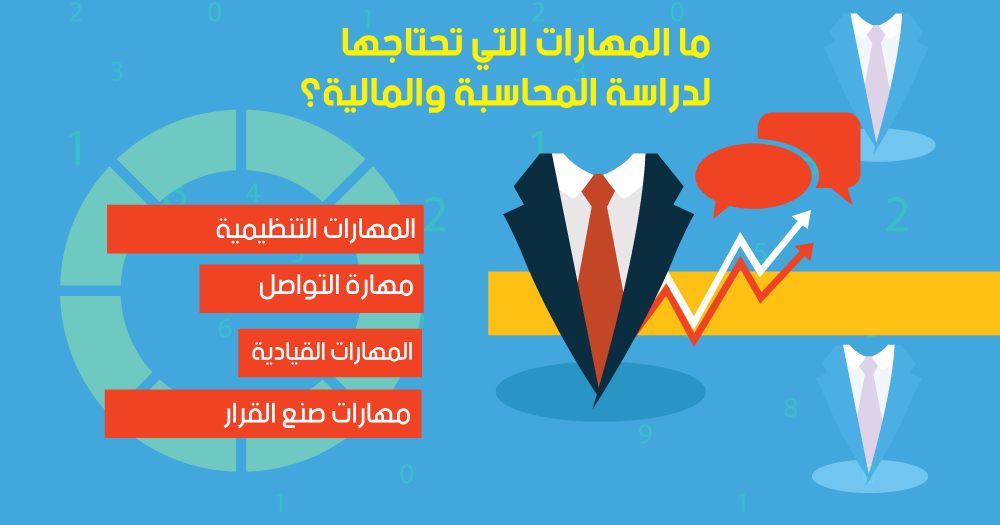 ما المهارات التي تحتاجها لدراسة المحاسبة والمالية؟

المهارات التنظيمية

مهارة التواصل

المهارات القيادية

مهارات صنع القرار